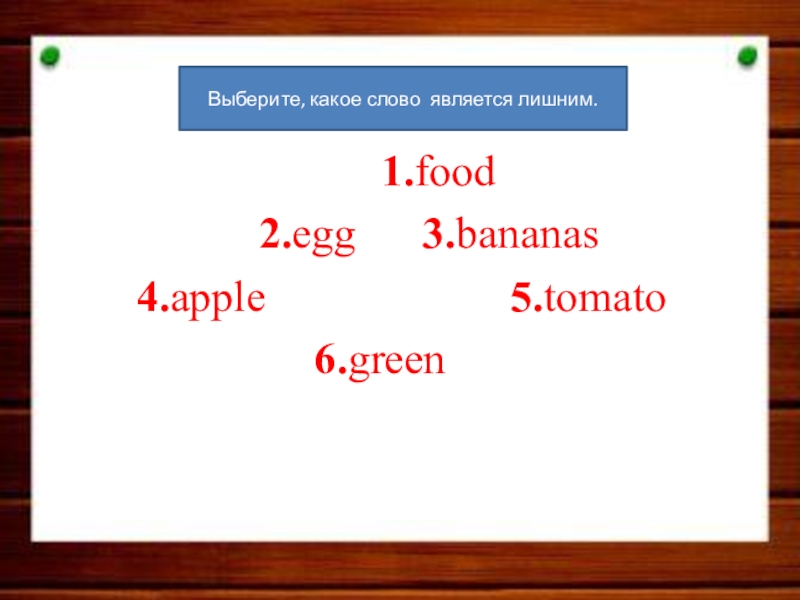 Выберите, какое слово является лишним.

1.food

2.egg 3.bananas

4.apple 5.tomato

6.green